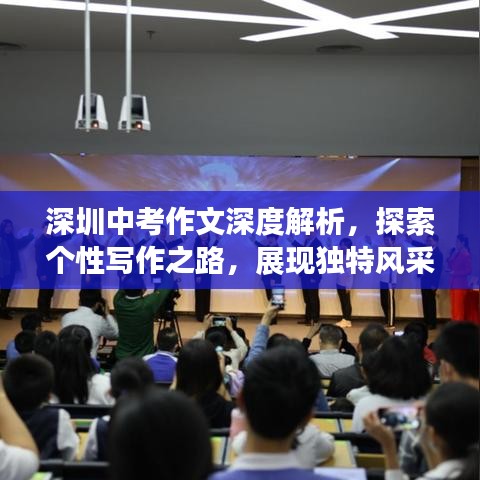 深圳中考作文深度解析，探索个性写作之路，展现独特风采